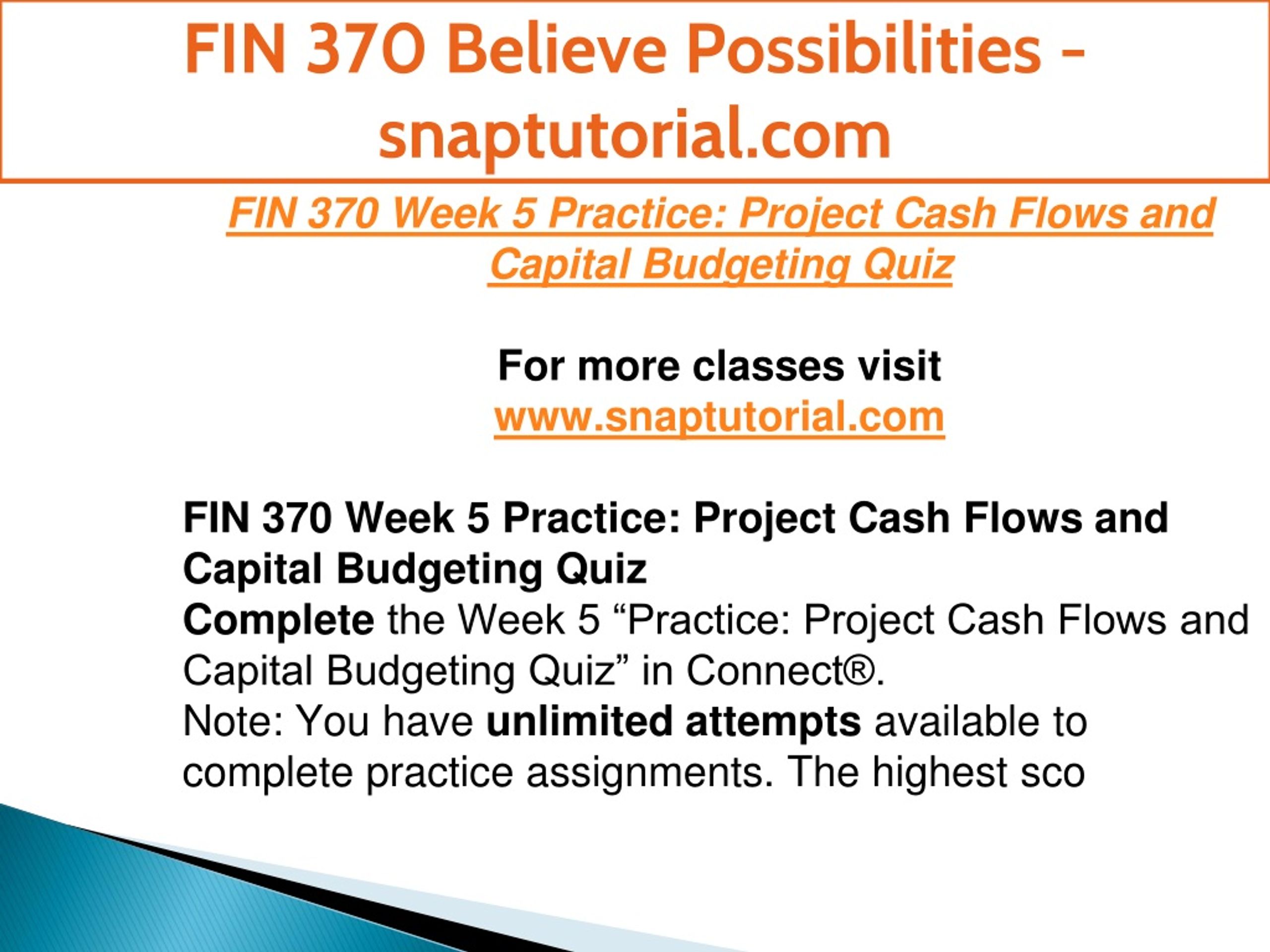 FIN 370 Believe Possibilities - snaptutorial.com

FIN 370 Week 5 Practice: Project Cash Flows and Capital Budgeting Quiz

For more classes visit
www.snaptutorial.com

FIN 370 Week 5 Practice: Project Cash Flows and Capital Budgeting Quiz
Complete the Week 5 “Practice: Project Cash Flows and Capital Budgeting Quiz” in Connect®.
Note: You have unlimited attempts available to complete practice assignments. The highest sco